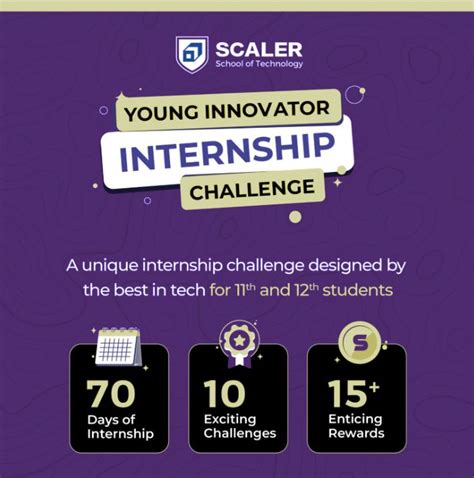 SCALER
School of Technology

YOUNG INNOVATOR
INTERNSHIP
CHALLENGE

A unique internship challenge designed by the best in tech for 11$^{th}$ and 12$^{th}$ students

70
Days of Internship

10
Exciting Challenges

15+
Enticing Rewards